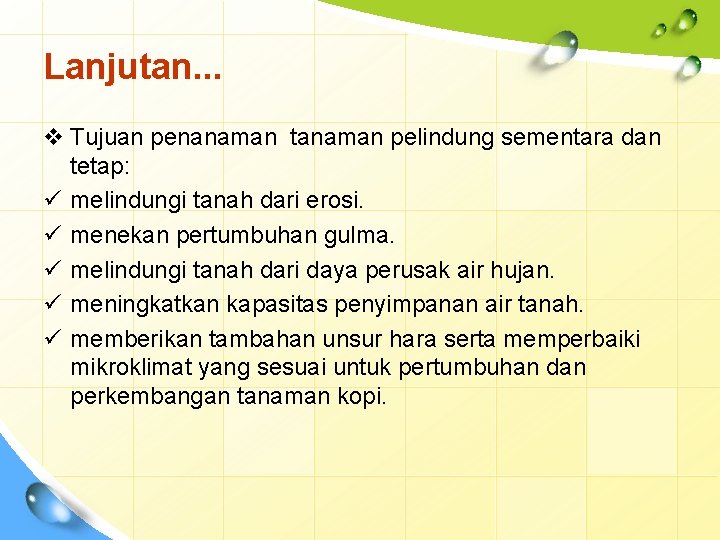 Lanjutan...

❖ Tujuan penanaman tanaman pelindung sementara dan tetap:
✓ melindungi tanah dari erosi.
✓ menekan pertumbuhan gulma.
✓ melindungi tanah dari daya perusak air hujan.
✓ meningkatkan kapasitas penyimpanan air tanah.
✓ memberikan tambahan unsur hara serta memperbaiki mikroklimat yang sesuai untuk pertumbuhan dan perkembangan tanaman kopi.